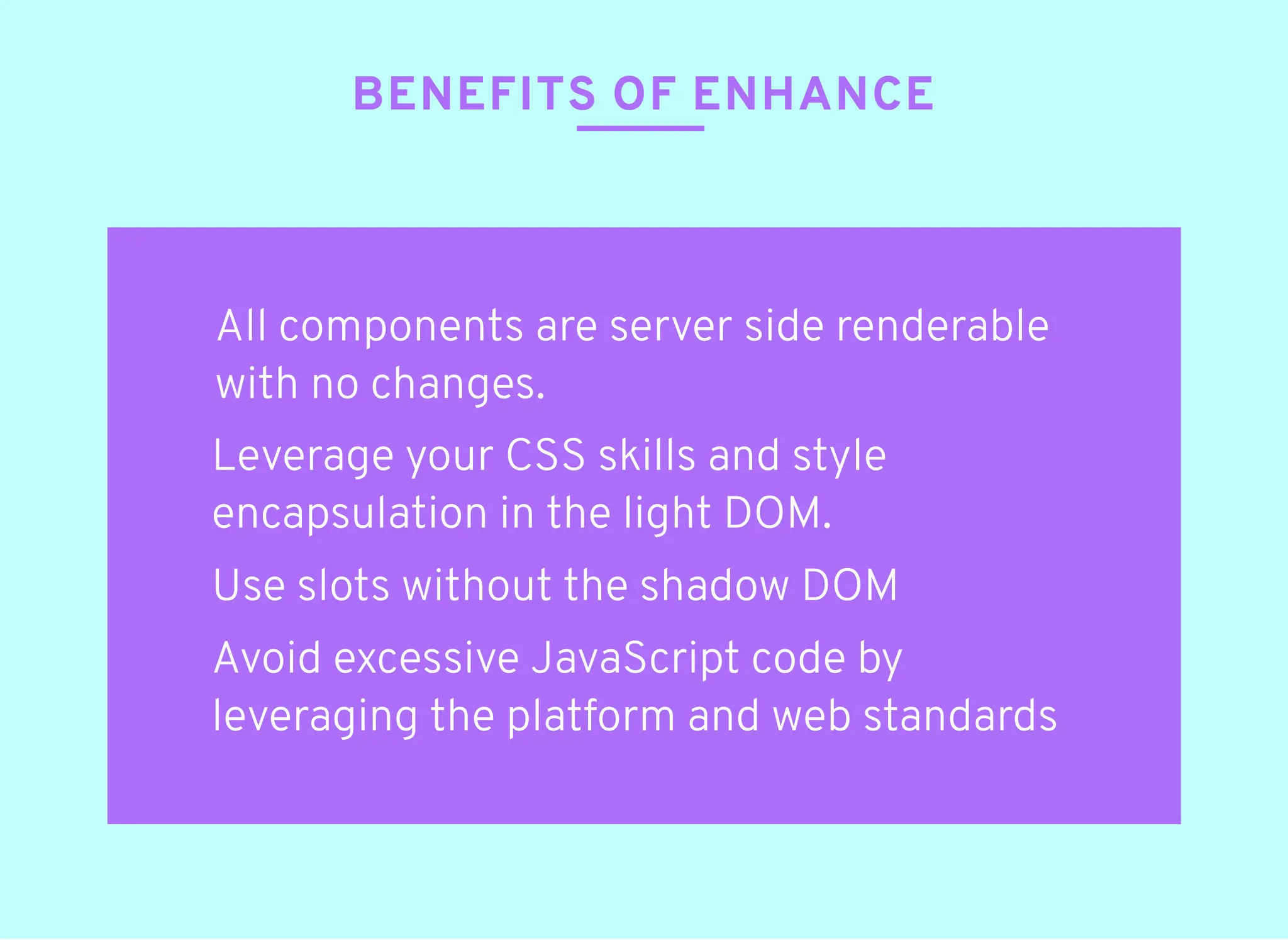 BENEFITS OF ENHANCE

All components are server side renderable with no changes.

Leverage your CSS skills and style encapsulation in the light DOM.

Use slots without the shadow DOM

Avoid excessive JavaScript code by leveraging the platform and web standards